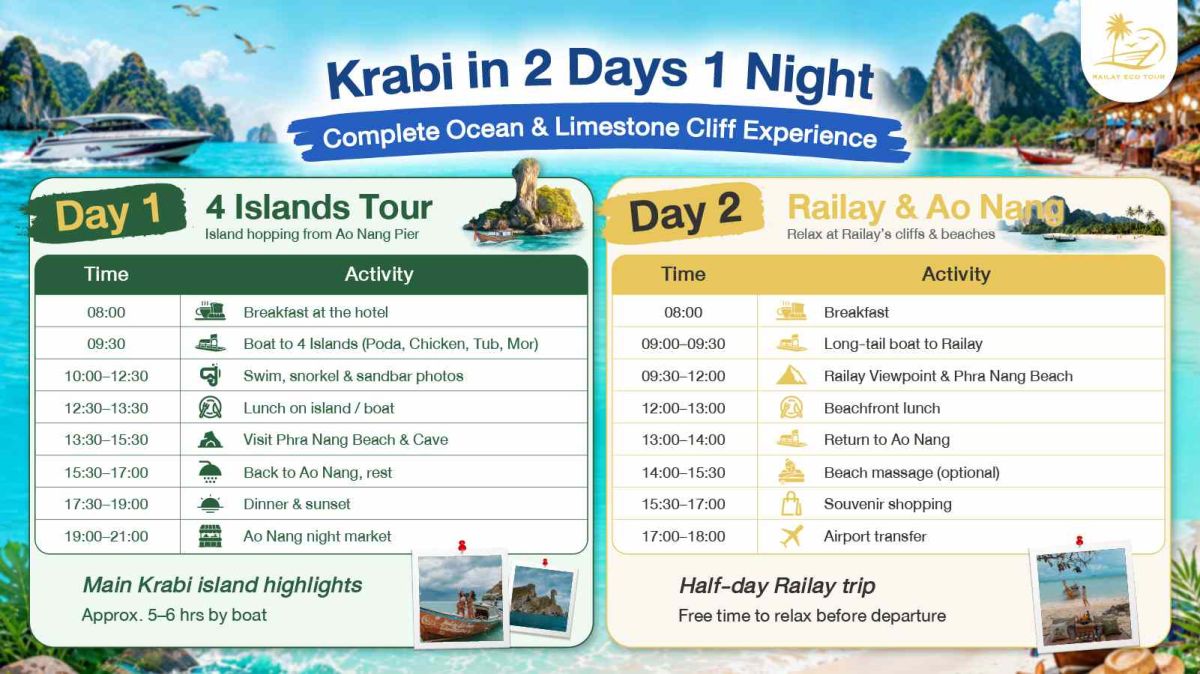 RAILAY ECO TOUR

Krabi in 2 Days 1 Night

Complete Ocean & Limestone Cliff Experience

Day 1 4 Islands Tour
Island hopping from Ao Nang Pier

| Time | Activity |
|---|---|
| 08:00 | Breakfast at the hotel |
| 09:30 | Boat to 4 Islands (Poda, Chicken, Tub, Mor) |
| 10:00–12:30 | Swim, snorkel & sandbar photos |
| 12:30–13:30 | Lunch on island / boat |
| 13:30–15:30 | Visit Phra Nang Beach & Cave |
| 15:30–17:00 | Back to Ao Nang, rest |
| 17:30–19:00 | Dinner & sunset |
| 19:00–21:00 | Ao Nang night market |

Main Krabi island highlights
Approx. 5–6 hrs by boat

Day 2 Railay & Ao Nang
Relax at Railay's cliffs & beaches

| Time | Activity |
|---|---|
| 08:00 | Breakfast |
| 09:00–09:30 | Long-tail boat to Railay |
| 09:30–12:00 | Railay Viewpoint & Phra Nang Beach |
| 12:00–13:00 | Beachfront lunch |
| 13:00–14:00 | Return to Ao Nang |
| 14:00–15:30 | Beach massage (optional) |
| 15:30–17:00 | Souvenir shopping |
| 17:00–18:00 | Airport transfer |

Half-day Railay trip
Free time to relax before departure